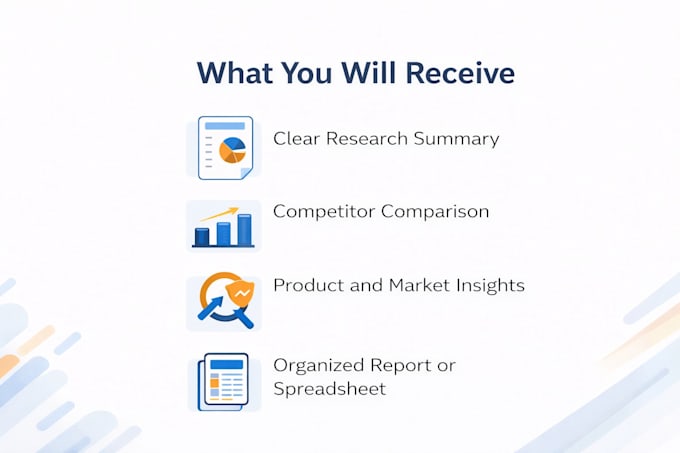 What You Will Receive

Clear Research Summary

Competitor Comparison

Product and Market Insights

Organized Report or Spreadsheet